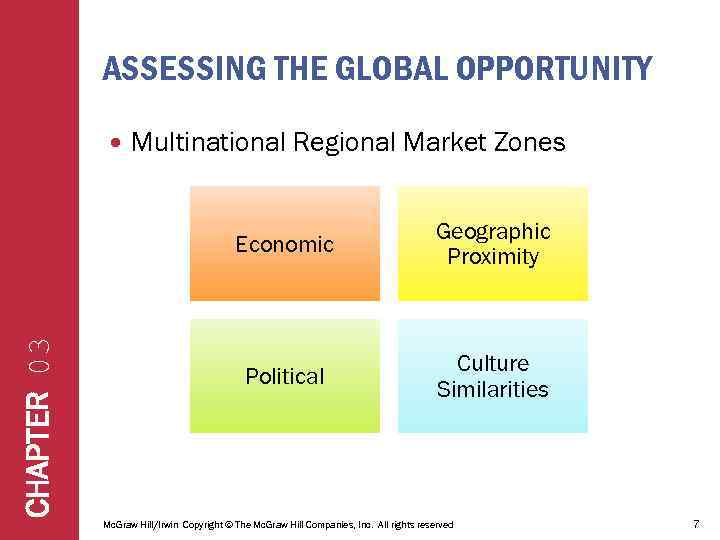 CHAPTER 03

ASSESSING THE GLOBAL OPPORTUNITY

• Multinational Regional Market Zones

Economic

Geographic Proximity

Political

Culture Similarities

McGraw Hill/Irwin Copyright © The McGraw Hill Companies, Inc. All rights reserved

7